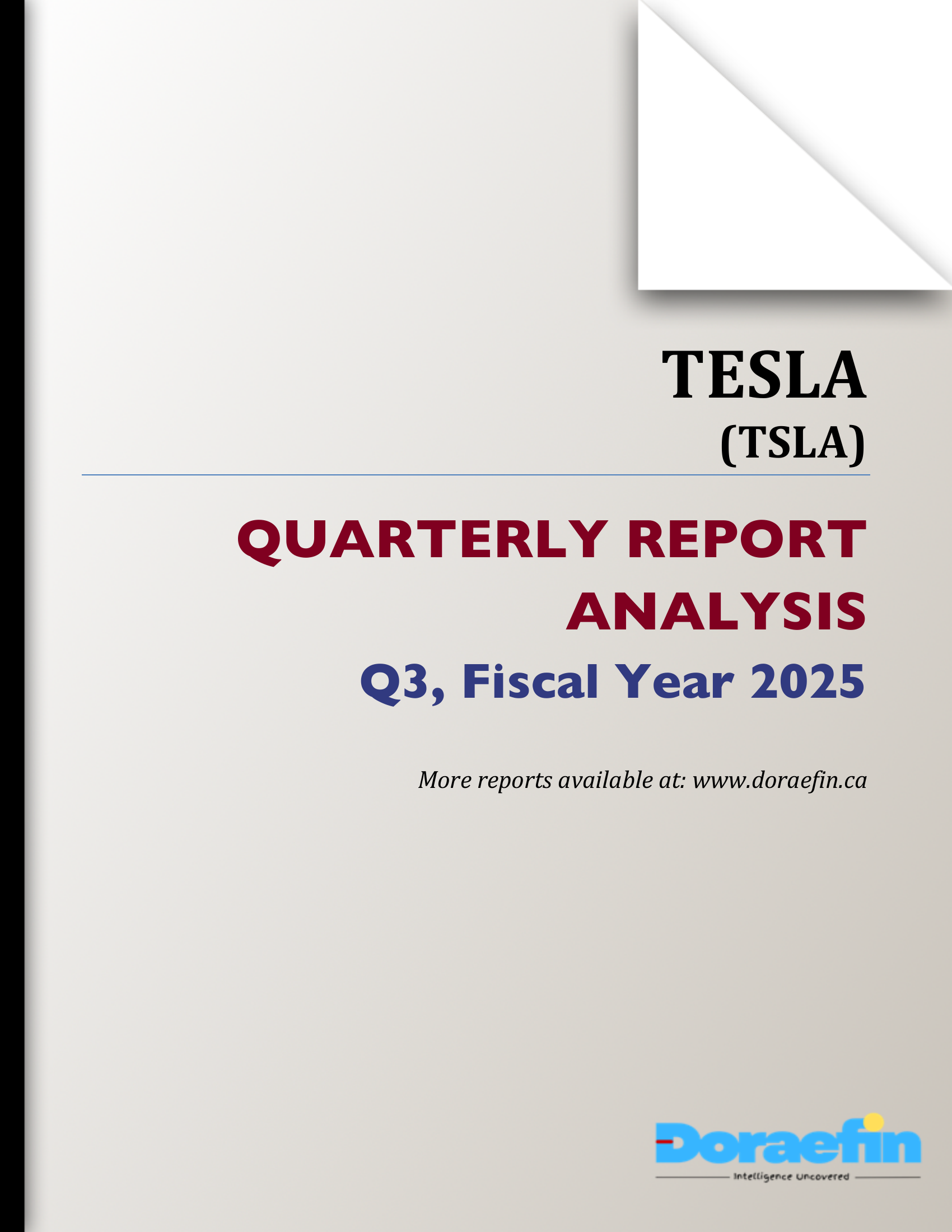 TESLA
(TSLA)

QUARTERLY REPORT ANALYSIS
Q3, Fiscal Year 2025

More reports available at: www.doraefin.ca

Doraefin
Intelligence Uncovered